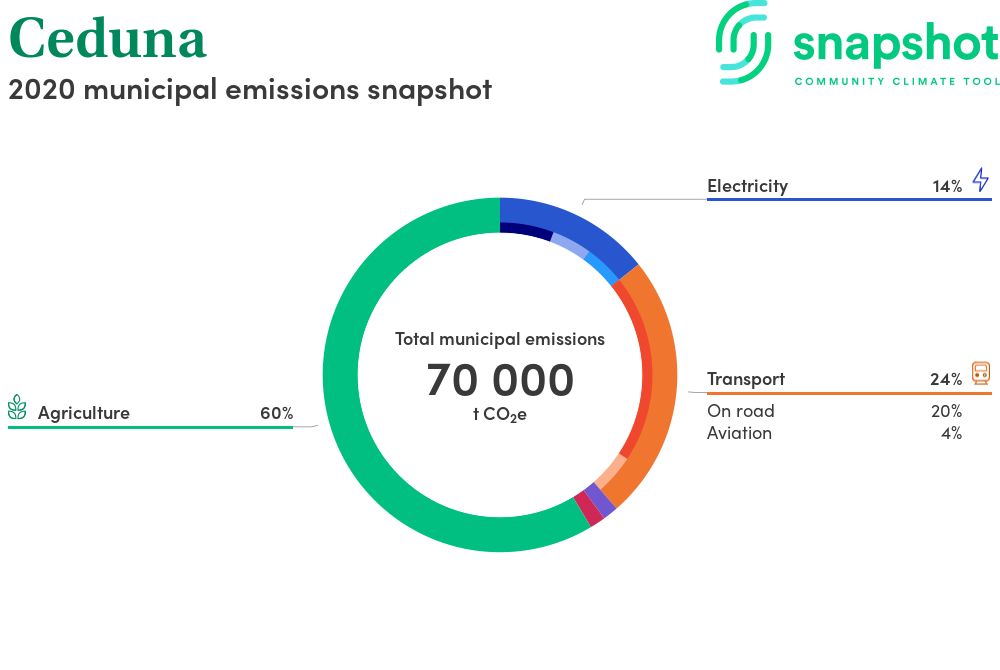 Ceduna
2020 municipal emissions snapshot

snapshot
COMMUNITY CLIMATE TOOL

Electricity 14%

Total municipal emissions
70 000
t $CO_2e$

Transport 24%
On road 20%
Aviation 4%

Agriculture 60%